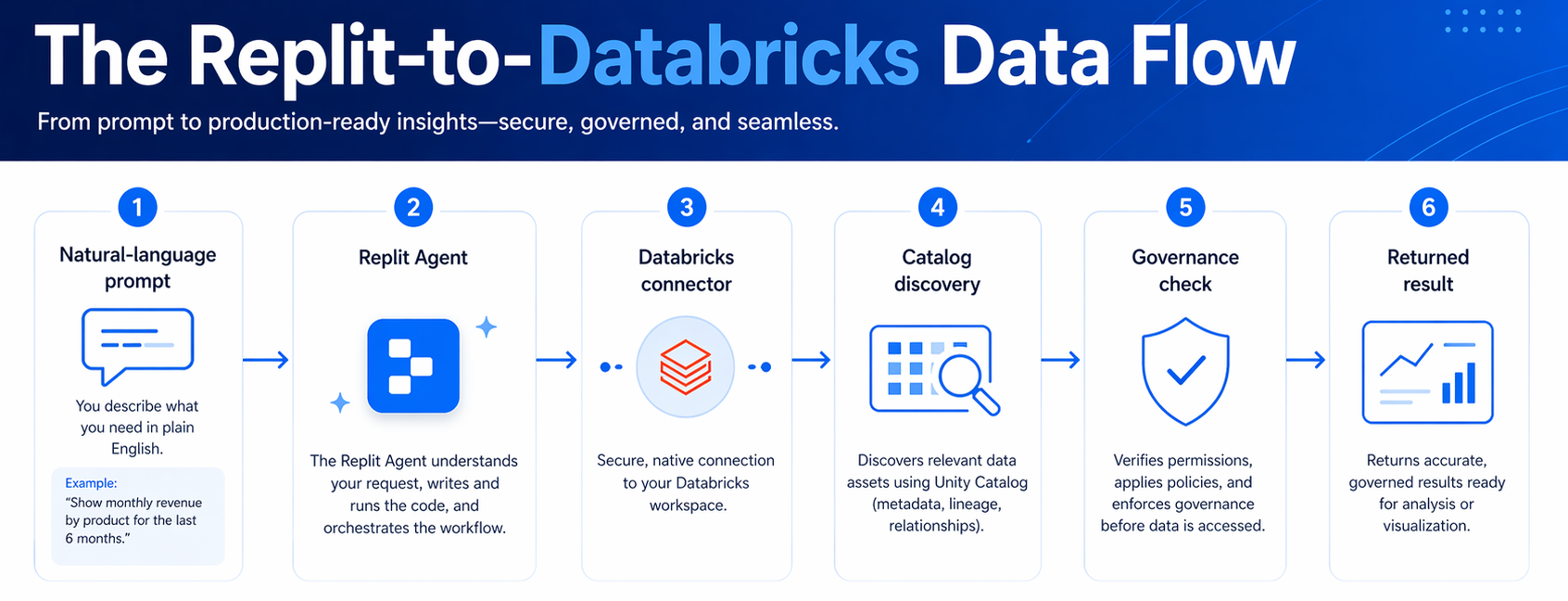 The Replit-to-Databricks Data Flow

From prompt to production-ready insights—secure, governed, and seamless.

1
Natural-language prompt
You describe what you need in plain English.
Example:
"Show monthly revenue by product for the last 6 months."

2
Replit Agent
The Replit Agent understands your request, writes and runs the code, and orchestrates the workflow.

3
Databricks connector
Secure, native connection to your Databricks workspace.

4
Catalog discovery
Discovers relevant data assets using Unity Catalog (metadata, lineage, relationships).

5
Governance check
Verifies permissions, applies policies, and enforces governance before data is accessed.

6
Returned result
Returns accurate, governed results ready for analysis or visualization.